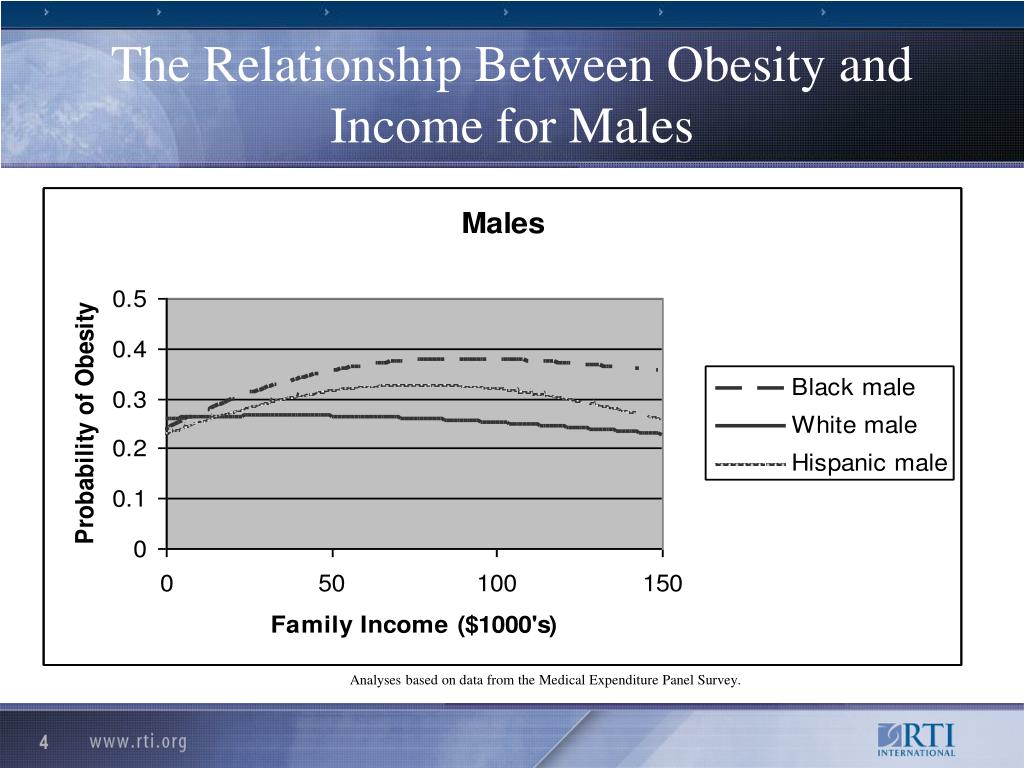 The Relationship Between Obesity and Income for Males

Males

Probability of Obesity

0.5
0.4
0.3
0.2
0.1
0

0
50
100
150

Family Income ($1000's)

Black male
White male
Hispanic male

Analyses based on data from the Medical Expenditure Panel Survey.

4 www.rti.org

RTI INTERNATIONAL